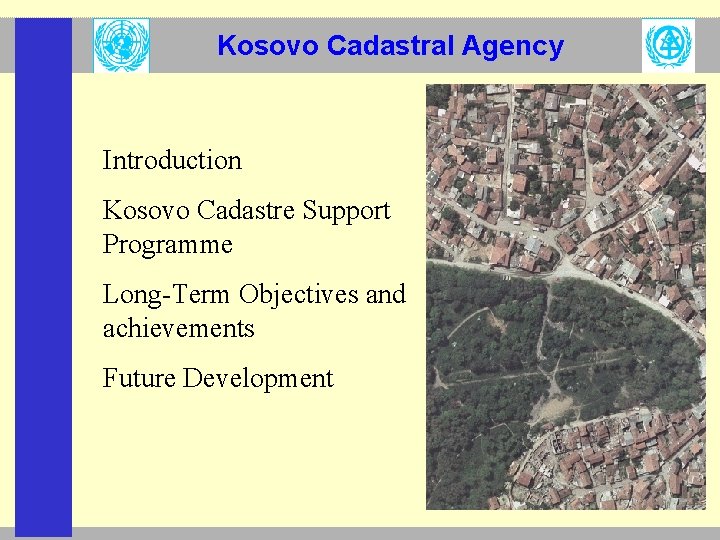 Kosovo Cadastral Agency

Introduction

Kosovo Cadastre Support Programme

Long-Term Objectives and achievements

Future Development